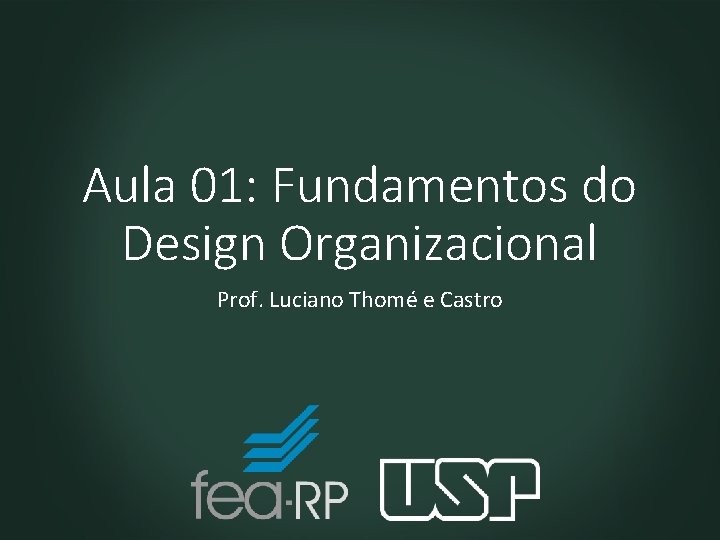 Aula 01: Fundamentos do Design Organizacional

Prof. Luciano Thomé e Castro

fea-RP

USP